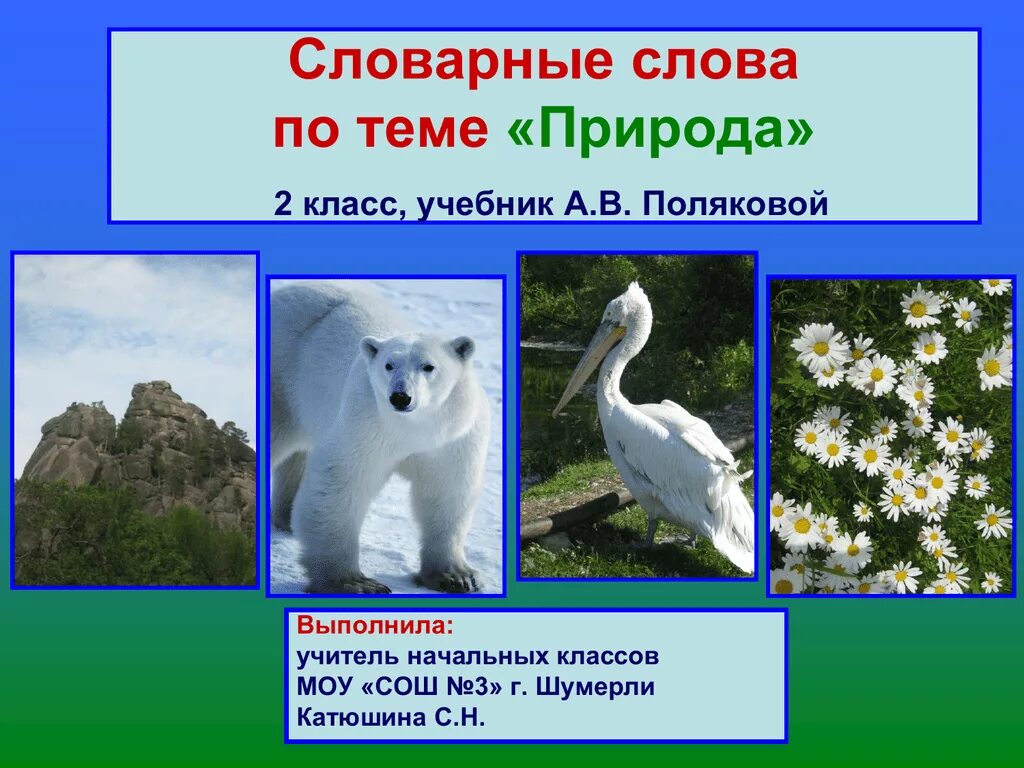 Словарные слова по теме «Природа»

2 класс, учебник А.В. Поляковой

Выполнила:
учитель начальных классов
МОУ «СОШ №3» г. Шумерли
Катюшина С.Н.